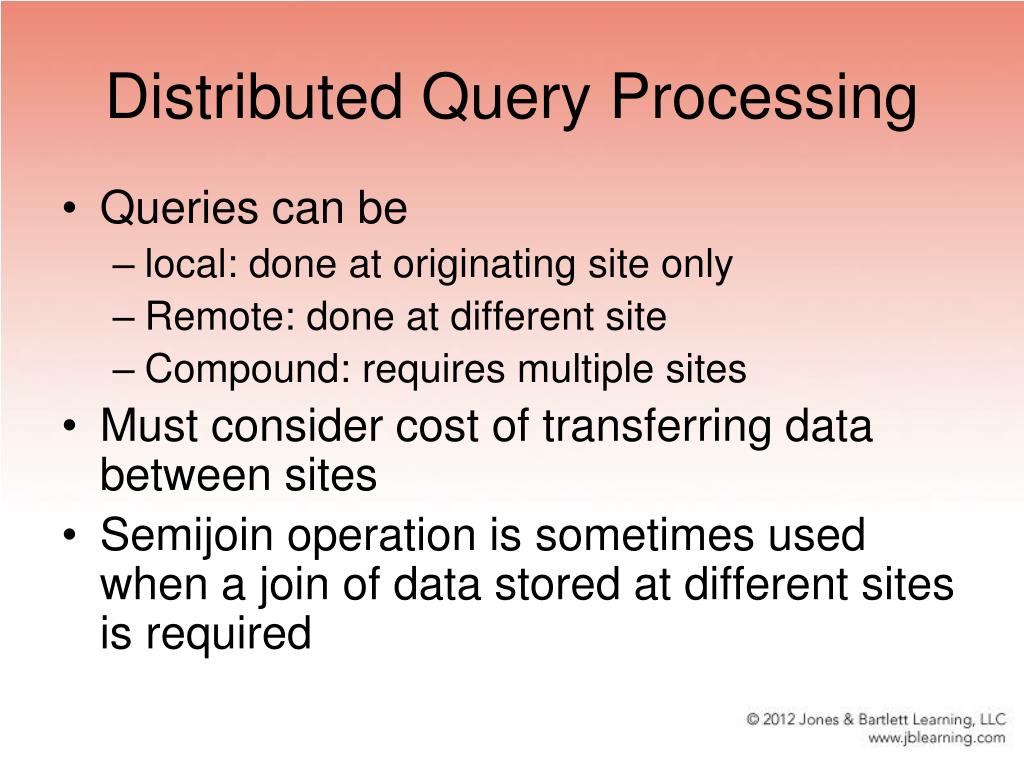 Distributed Query Processing

• Queries can be
– local: done at originating site only
– Remote: done at different site
– Compound: requires multiple sites
• Must consider cost of transferring data between sites
• Semijoin operation is sometimes used when a join of data stored at different sites is required

© 2012 Jones & Bartlett Learning, LLC
www.jblearning.com